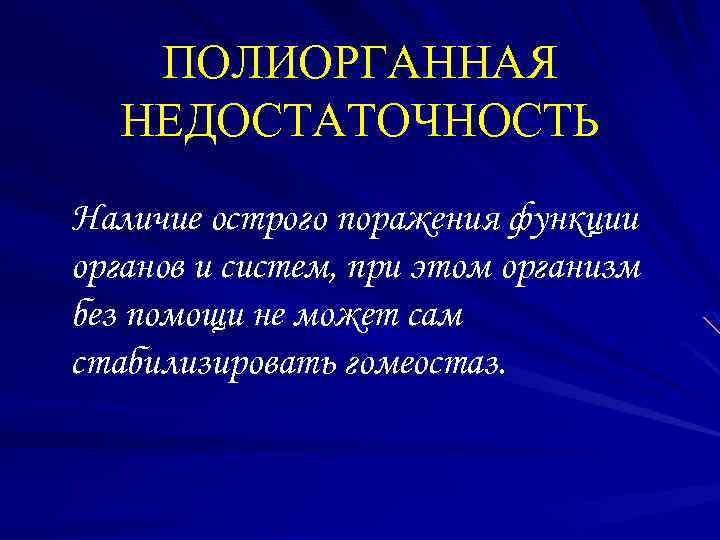 ПОЛИОРГАННАЯ НЕДОСТАТОЧНОСТЬ

Наличие острого поражения функции органов и систем, при этом организм без помощи не может сам стабилизировать гомеостаз.